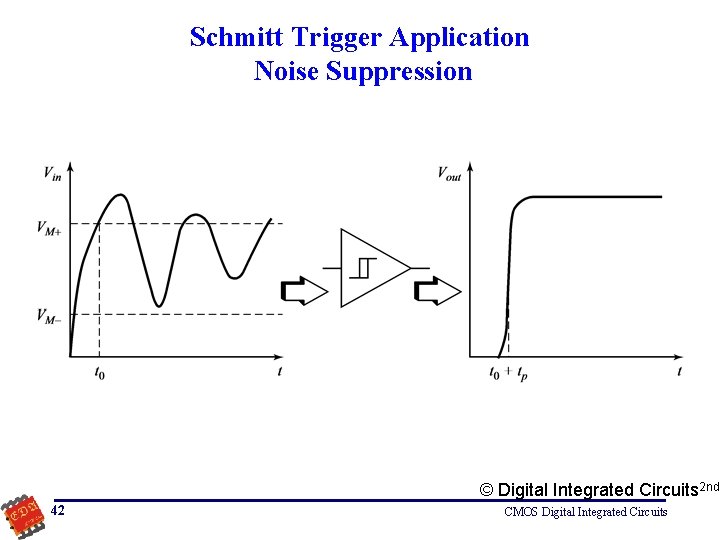 Schmitt Trigger Application
Noise Suppression

$V_{in}$

$V_{M+}$

$V_{M-}$

$t_0$

$t$

$V_{out}$

$t_0 + t_p$

$t$

© Digital Integrated Circuits$^{2nd}$

EDA

42

CMOS Digital Integrated Circuits